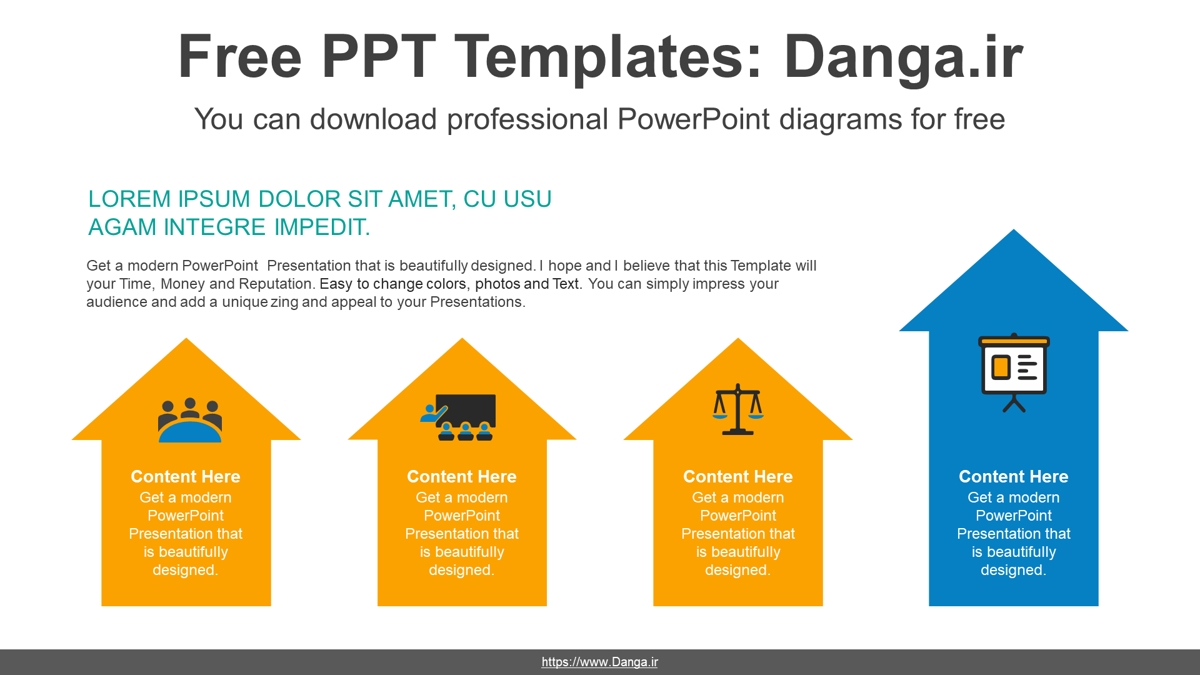 Free PPT Templates: Danga.ir

You can download professional PowerPoint diagrams for free

LOREM IPSUM DOLOR SIT AMET, CU USU AGAM INTEGRE IMPEDIT.

Get a modern PowerPoint Presentation that is beautifully designed. I hope and I believe that this Template will your Time, Money and Reputation. Easy to change colors, photos and Text. You can simply impress your audience and add a unique zing and appeal to your Presentations.

Content Here
Get a modern PowerPoint Presentation that is beautifully designed.

Content Here
Get a modern PowerPoint Presentation that is beautifully designed.

Content Here
Get a modern PowerPoint Presentation that is beautifully designed.

Content Here
Get a modern PowerPoint Presentation that is beautifully designed.

https://www.Danga.ir